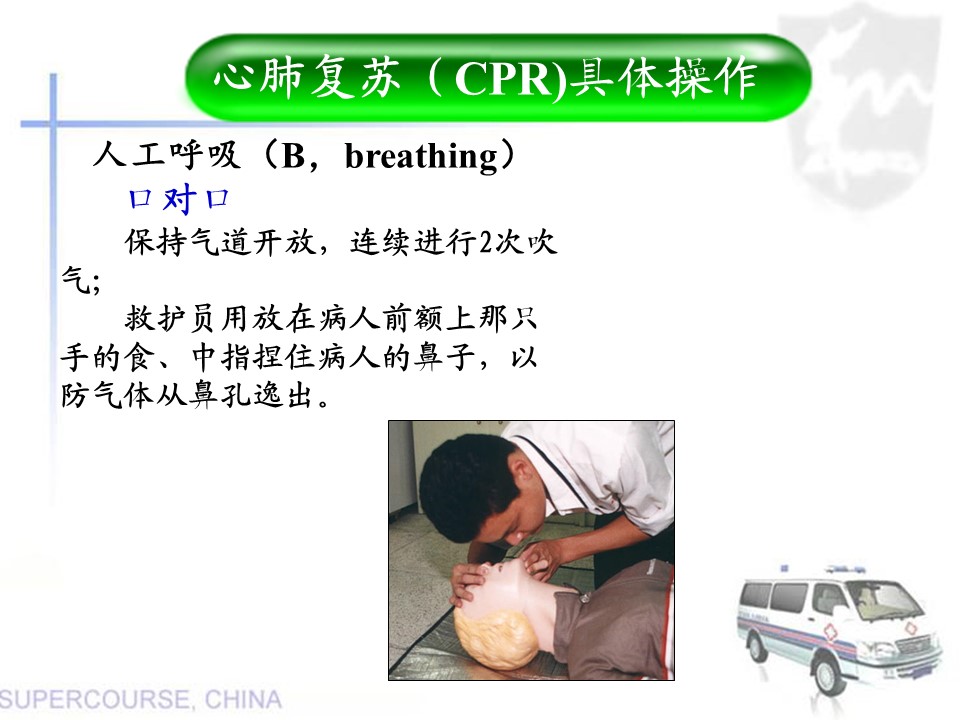 心肺复苏（CPR)具体操作

人工呼吸（B，breathing）

口对口

保持气道开放，连续进行2次吹气；

救护员用放在病人前额上那只手的食、中指捏住病人的鼻子，以防气体从鼻孔逸出。

SUPERCOURSE, CHINA